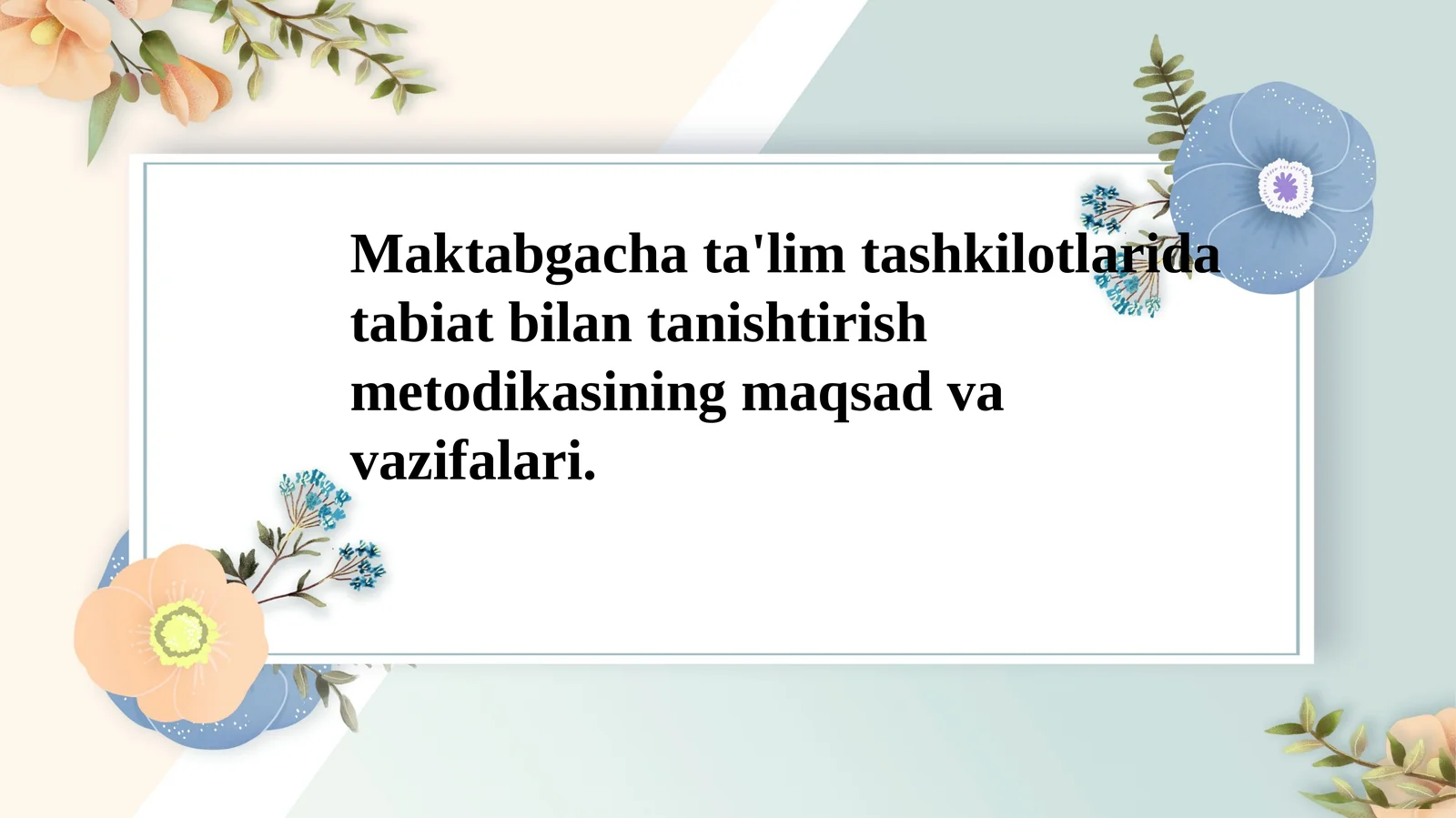 Maktabgacha ta'lim tashkilotlarida tabiat bilan tanishtirish metodikasining maqsad va vazifalari.